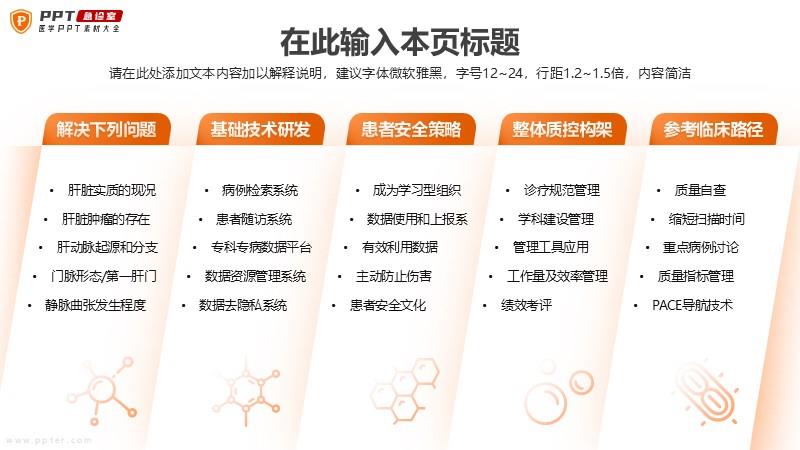 PPT 急诊室
医学PPT素材大全

在此输入本页标题

请在此处添加文本内容加以解释说明，建议字体微软雅黑，字号12~24，行距1.2~1.5倍，内容简洁

解决下列问题
• 肝脏实质的现况
• 肝脏肿瘤的存在
• 肝动脉起源和分支
• 门脉形态/第一肝门
• 静脉曲张发生程度

基础技术研发
• 病例检索系统
• 患者随访系统
• 专科专病数据平台
• 数据资源管理系统
• 数据去隐私系统

患者安全策略
• 成为学习型组织
• 数据使用和上报系
• 有效利用数据
• 主动防止伤害
• 患者安全文化

整体质控构架
• 诊疗规范管理
• 学科建设管理
• 管理工具应用
• 工作量及效率管理
• 绩效考评

参考临床路径
• 质量自查
• 缩短扫描时间
• 重点病例讨论
• 质量指标管理
• PACE导航技术

www.ppter.com